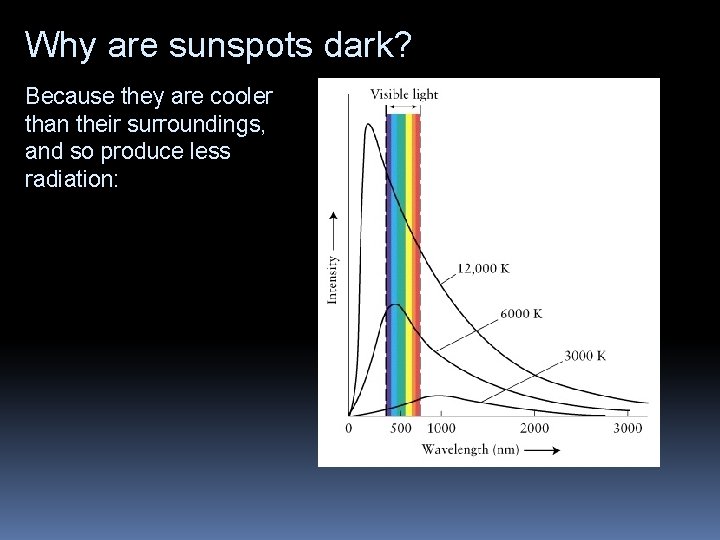 Why are sunspots dark?

Because they are cooler than their surroundings, and so produce less radiation:

Visible light

Intensity

12,000 K

6000 K

3000 K

0 500 1000 2000 3000

Wavelength (nm)